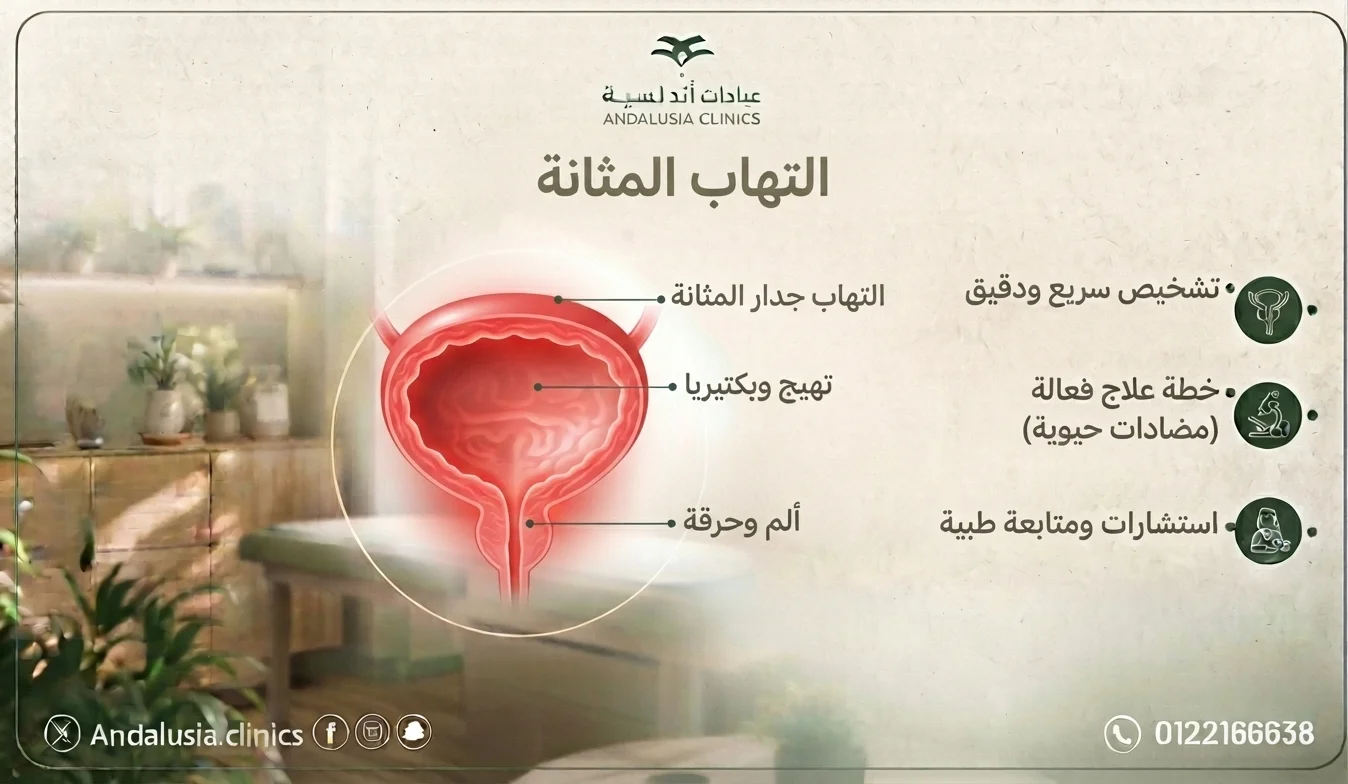 عيادات أندلسية
ANDALUSIA CLINICS

التهاب المثانة

تشخيص سريع ودقيق

خطة علاج فعالة (مضادات حيوية)

استشارات ومتابعة طبية

التهاب جدار المثانة

تهيج وبكتيريا

ألم وحرقة

Andalusia.clinics

0122166638